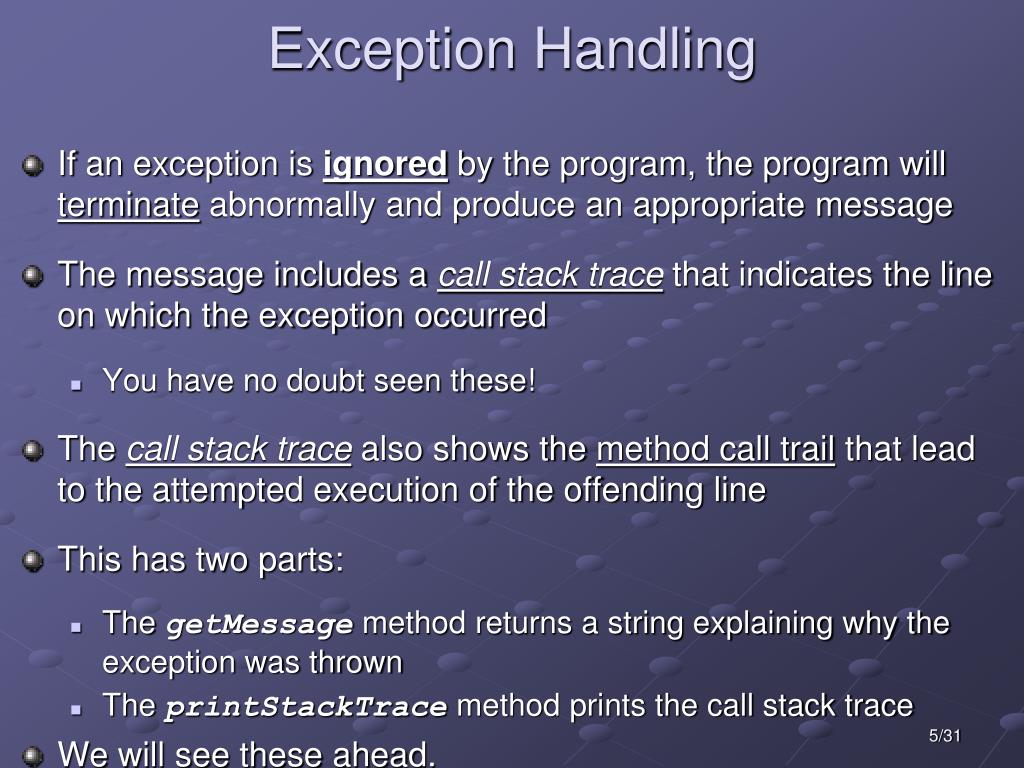 Exception Handling

If an exception is ignored by the program, the program will terminate abnormally and produce an appropriate message

The message includes a call stack trace that indicates the line on which the exception occurred

You have no doubt seen these!

The call stack trace also shows the method call trail that lead to the attempted execution of the offending line

This has two parts:

The getMessage method returns a string explaining why the exception was thrown

The printStackTrace method prints the call stack trace

We will see these ahead.

5/31